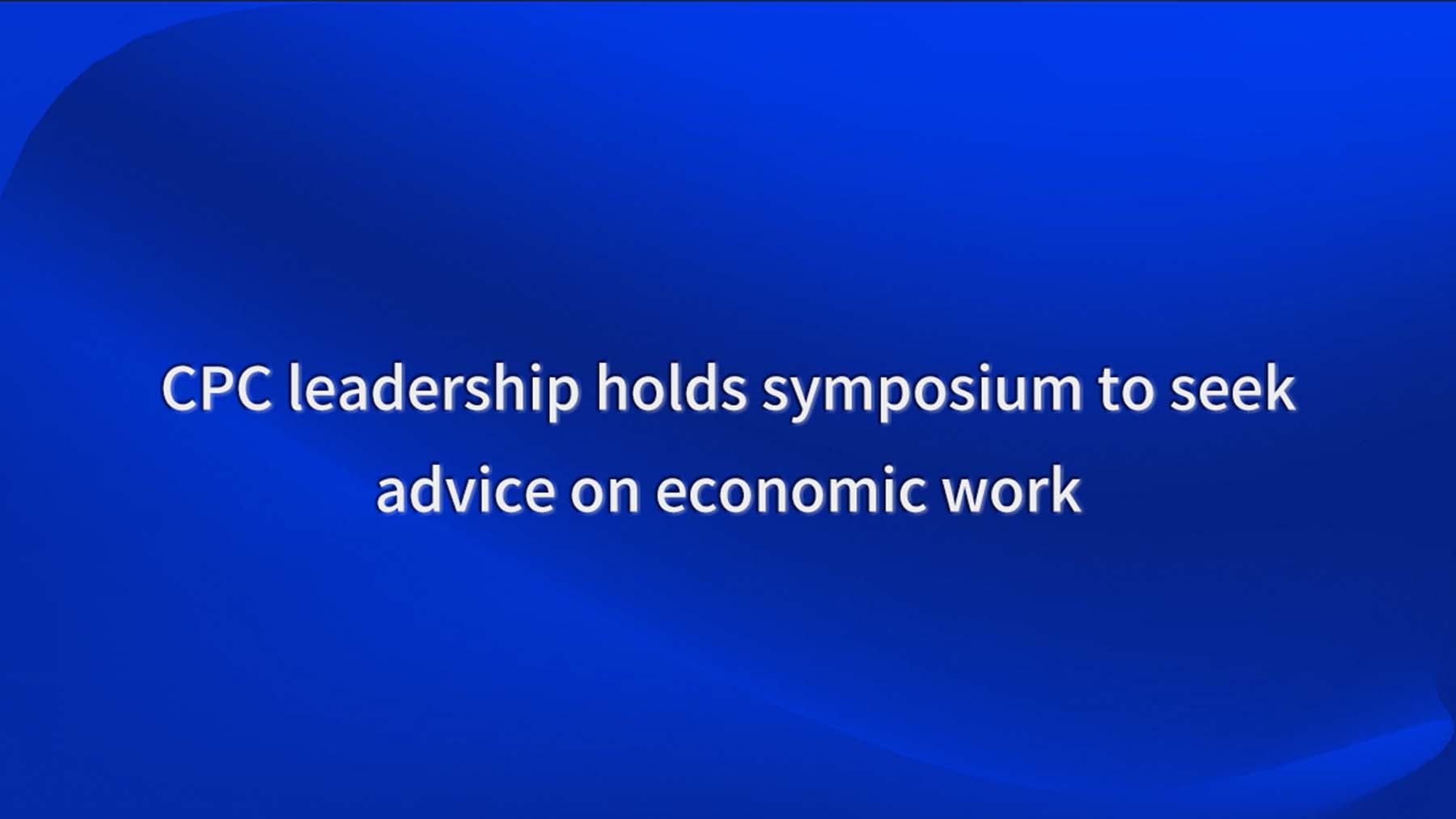 CPC leadership holds symposium to seek advice on economic work